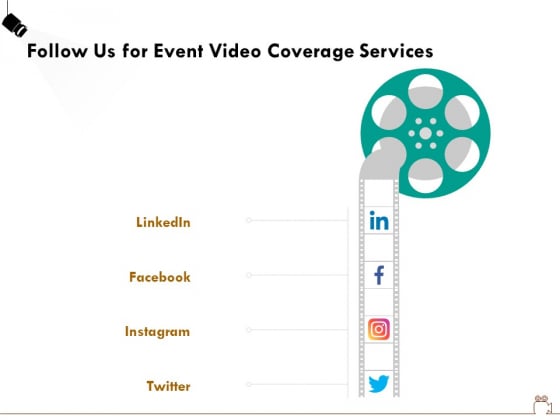 Follow Us for Event Video Coverage Services

LinkedIn

Facebook

Instagram

Twitter